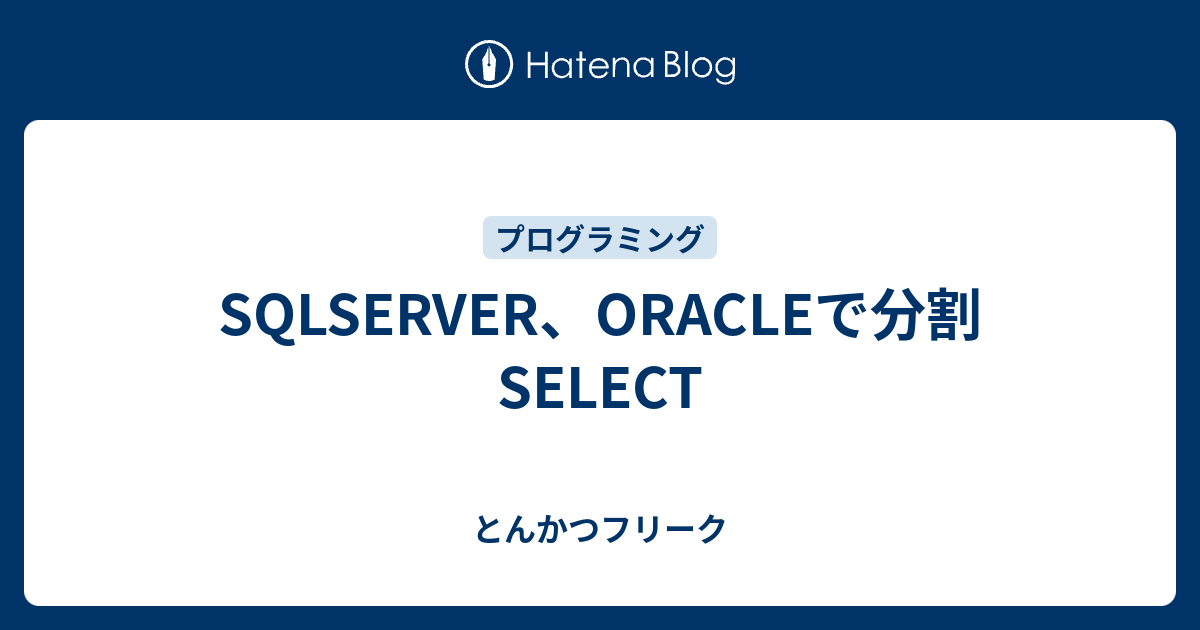 Hatena Blog

プログラミング

SQLSERVER、ORACLEで分割SELECT

とんかつフリーク